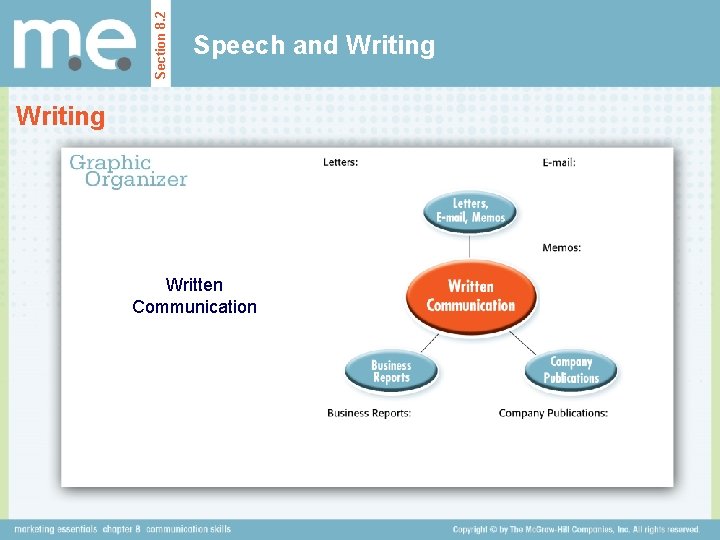 m.e.
Section 8.2
Speech and Writing

Writing

Graphic Organizer

Letters:

E-mail:

Letters, E-mail, Memos

Memos:

Written Communication

Written Communication

Business Reports

Company Publications

Business Reports:

Company Publications:

marketing essentials chapter 8 communication skills

Copyright © by The McGraw-Hill Companies, Inc. All rights reserved.